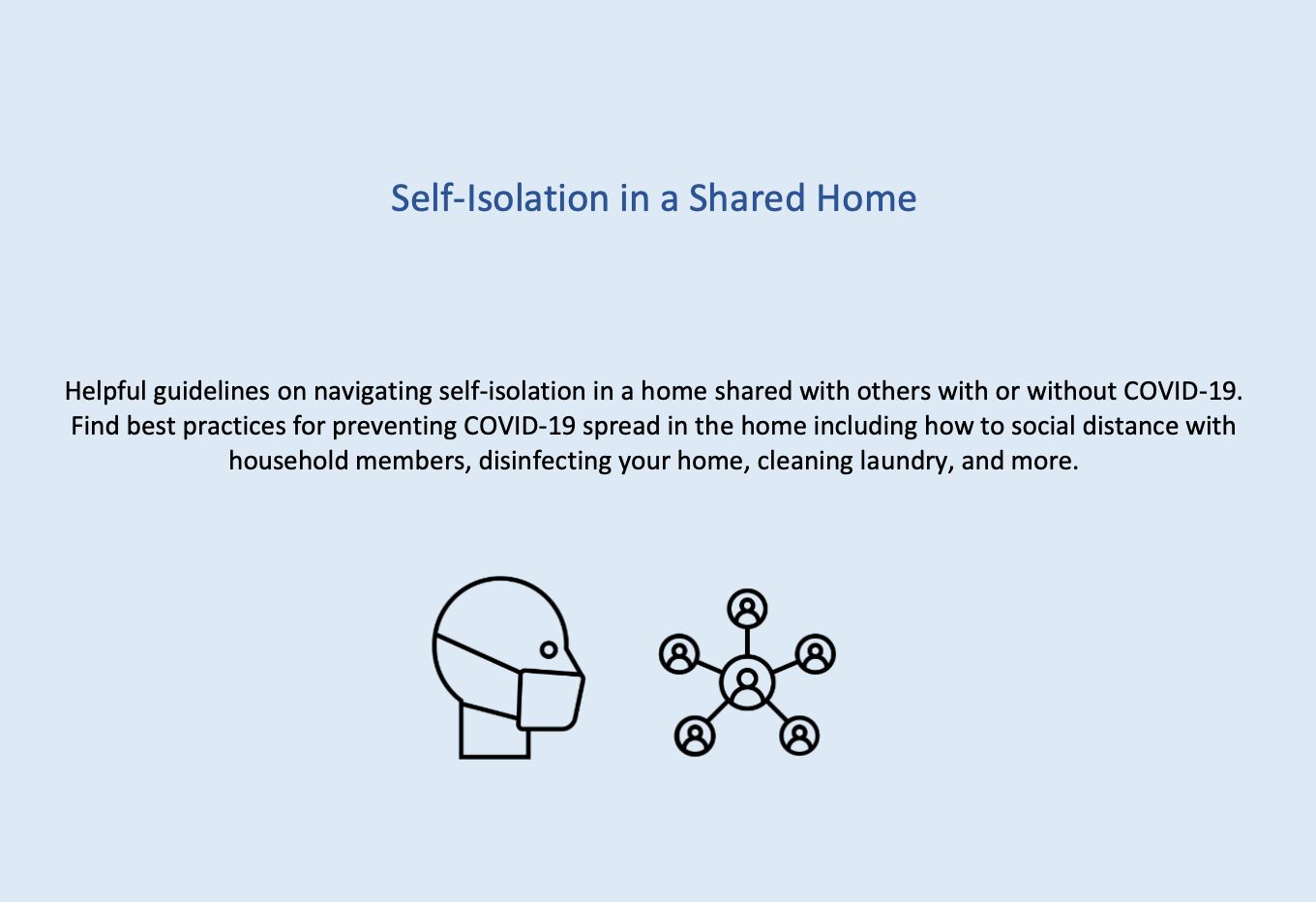 Self-Isolation in a Shared Home

Helpful guidelines on navigating self-isolation in a home shared with others with or without COVID-19. Find best practices for preventing COVID-19 spread in the home including how to social distance with household members, disinfecting your home, cleaning laundry, and more.